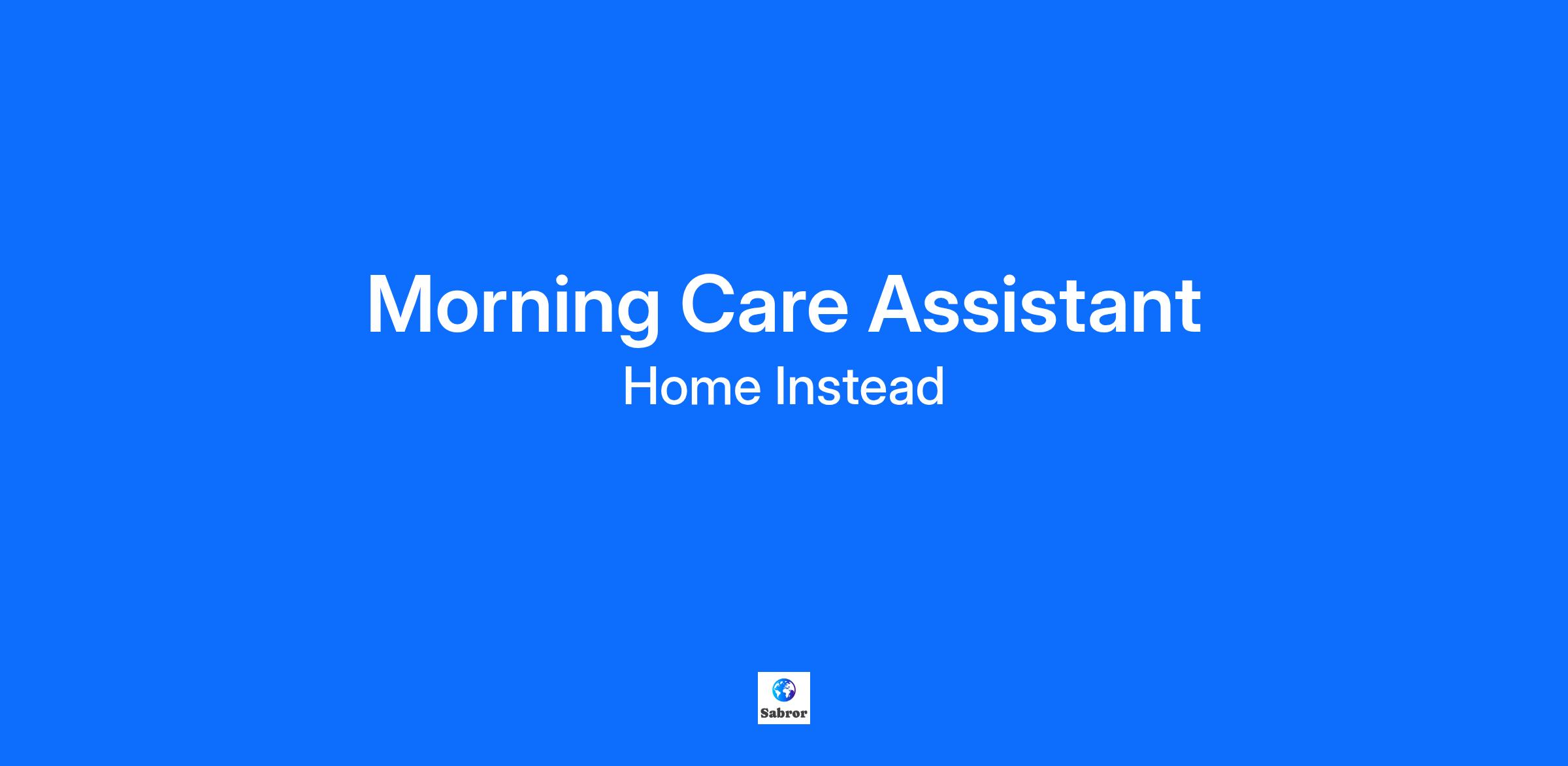 Morning Care Assistant

Home Instead

Sabror